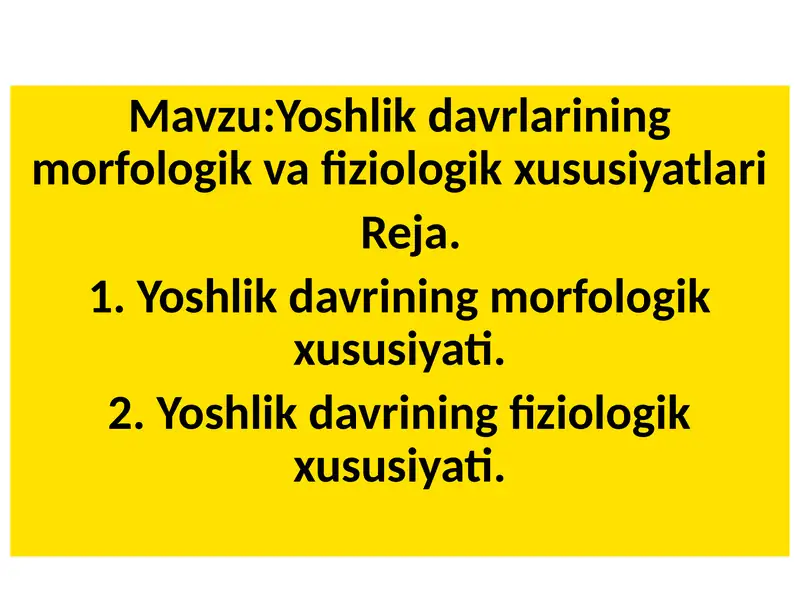 Mavzu:Yoshlik davrlarining morfologik va fiziologik xususiyatlari

Reja.

1. Yoshlik davrining morfologik xususiyati.

2. Yoshlik davrining fiziologik xususiyati.